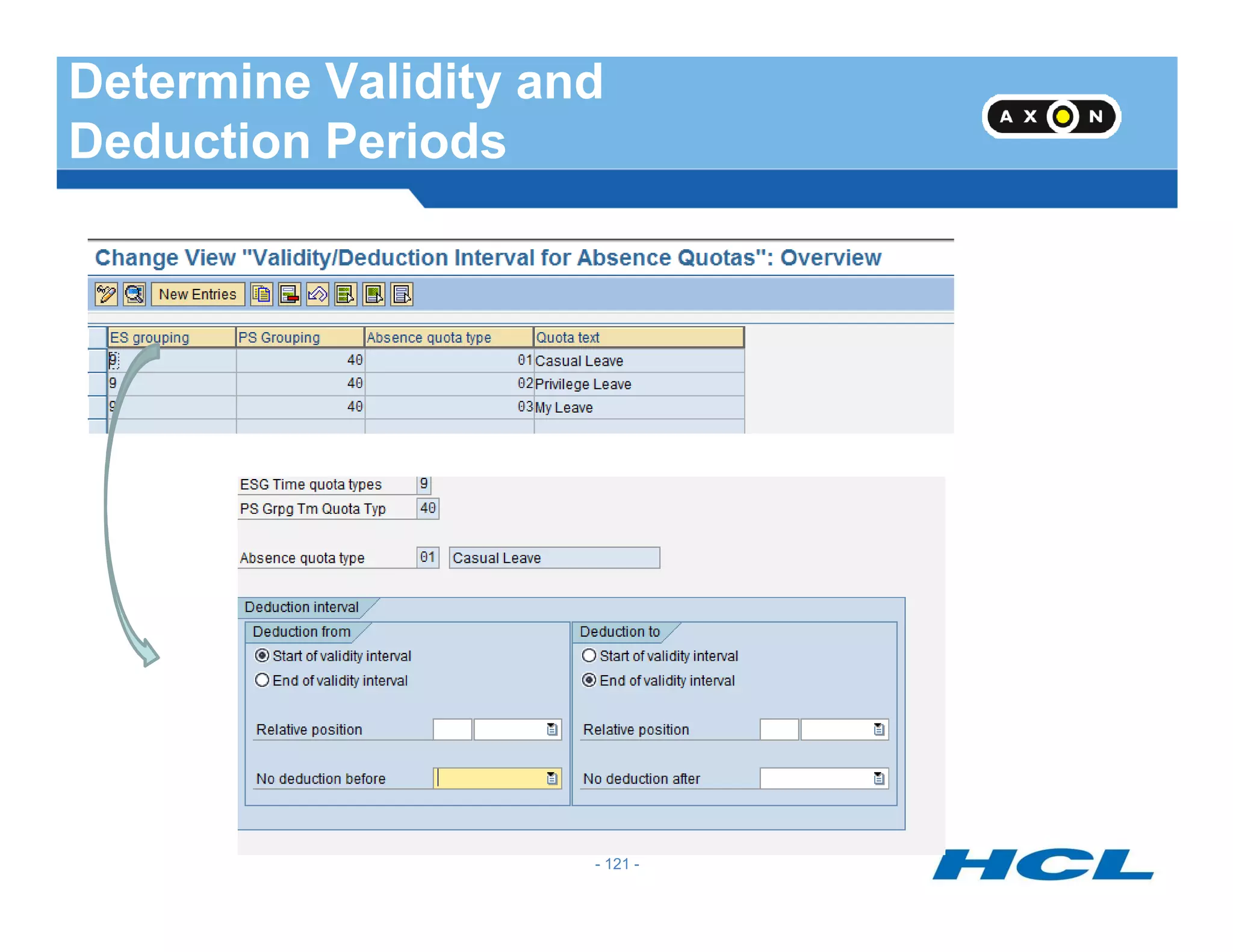 Determine Validity and Deduction Periods

AXON

Change View "Validity/Deduction Interval for Absence Quotas": Overview

New Entries

| ES grouping | PS Grouping | Absence quota type | Quota text |
|---|---|---|---|
| 9 | 40 | 01 | Casual Leave |
| 9 | 40 | 02 | Privilege Leave |
| 9 | 40 | 03 | My Leave |

ESG Time quota types 9
PS Grpg Tm Quota Typ 40

Absence quota type 01 Casual Leave

Deduction interval

Deduction from
Start of validity interval
End of validity interval

Relative position

No deduction before

Deduction to
Start of validity interval
End of validity interval

Relative position

No deduction after

- 121 -

HCL